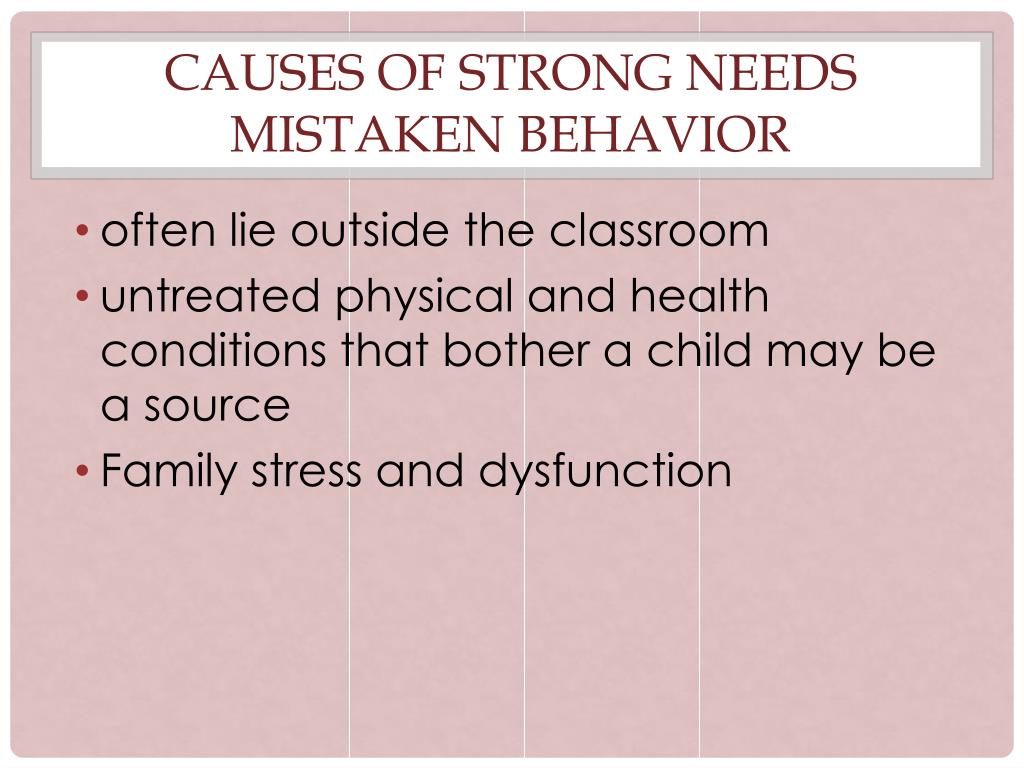 CAUSES OF STRONG NEEDS MISTAKEN BEHAVIOR

• often lie outside the classroom
• untreated physical and health conditions that bother a child may be a source
• Family stress and dysfunction